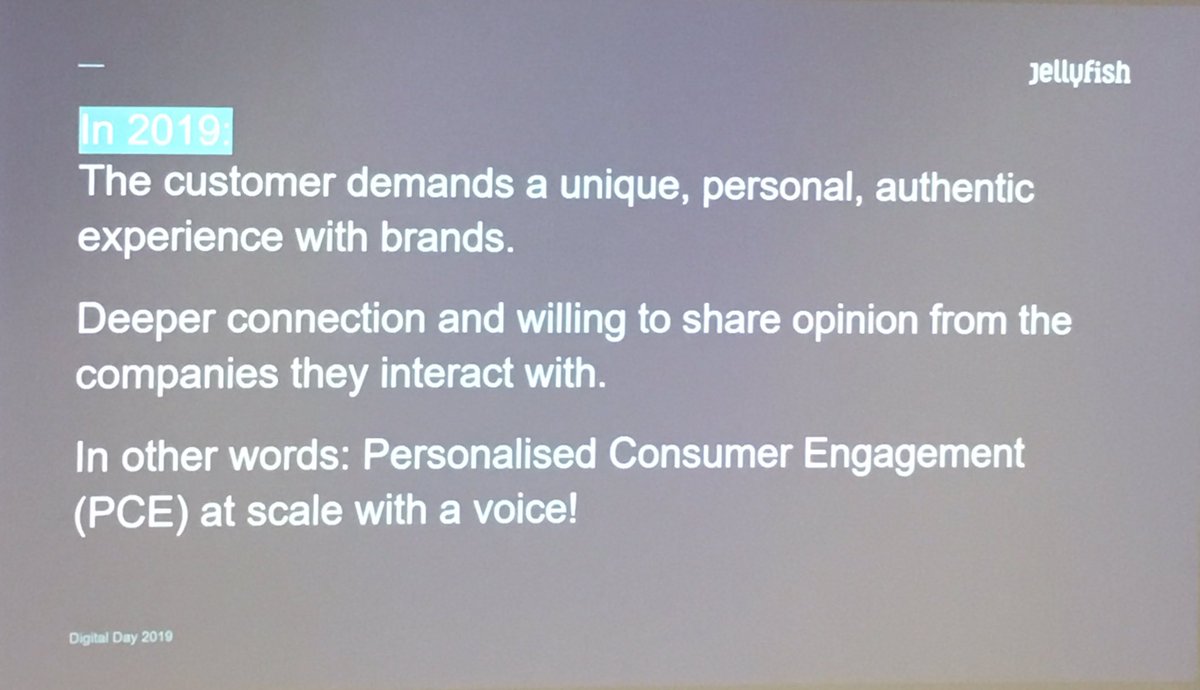 Jellyfish

In 2019:
The customer demands a unique, personal, authentic experience with brands.

Deeper connection and willing to share opinion from the companies they interact with.

In other words: Personalised Consumer Engagement (PCE) at scale with a voice!

Digital Day 2019